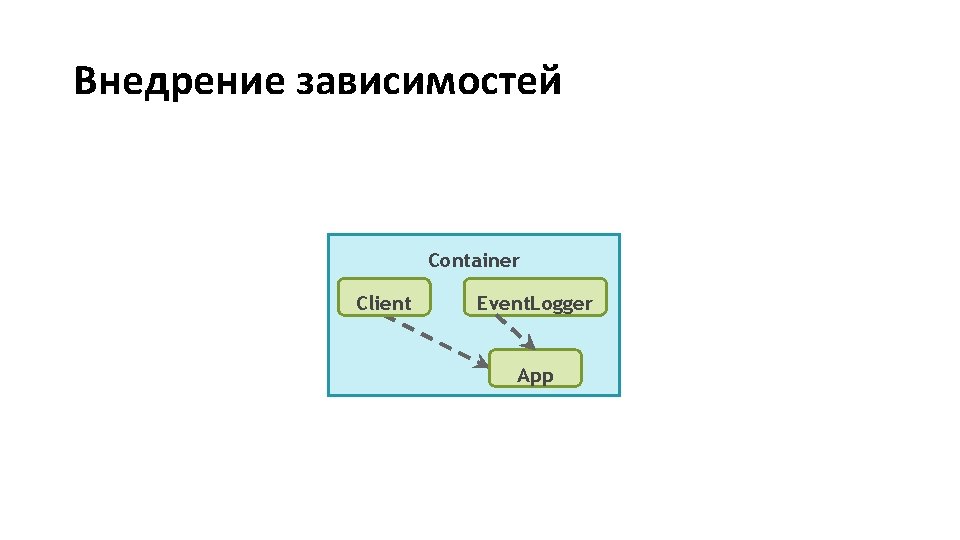 Внедрение зависимостей

Container

Client

EventLogger

App